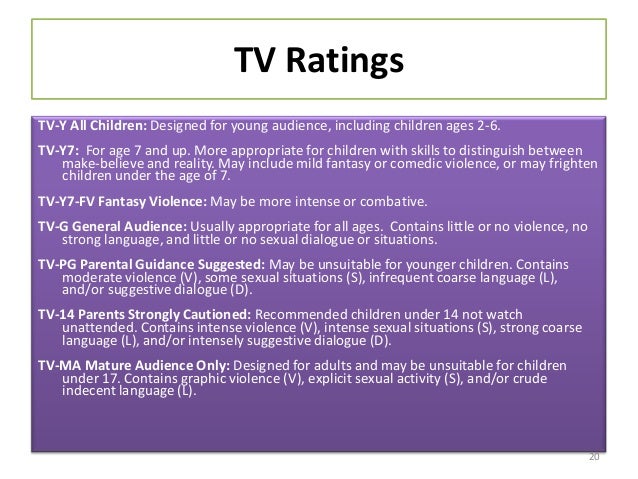 TV Ratings

TV-Y All Children: Designed for young audience, including children ages 2-6.

TV-Y7: For age 7 and up. More appropriate for children with skills to distinguish between make-believe and reality. May include mild fantasy or comedic violence, or may frighten children under the age of 7.

TV-Y7-FV Fantasy Violence: May be more intense or combative.

TV-G General Audience: Usually appropriate for all ages. Contains little or no violence, no strong language, and little or no sexual dialogue or situations.

TV-PG Parental Guidance Suggested: May be unsuitable for younger children. Contains moderate violence (V), some sexual situations (S), infrequent coarse language (L), and/or suggestive dialogue (D).

TV-14 Parents Strongly Cautioned: Recommended children under 14 not watch unattended. Contains intense violence (V), intense sexual situations (S), strong coarse language (L), and/or intensely suggestive dialogue (D).

TV-MA Mature Audience Only: Designed for adults and may be unsuitable for children under 17. Contains graphic violence (V), explicit sexual activity (S), and/or crude indecent language (L).

20